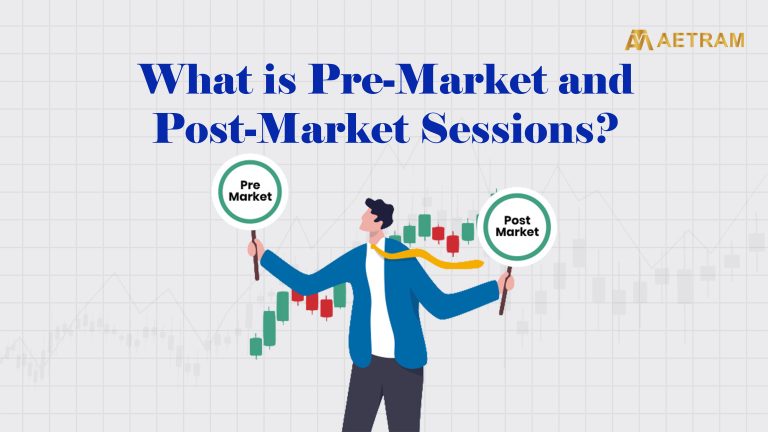 AETRAM

What is Pre-Market and Post-Market Sessions?

Pre Market

Post Market